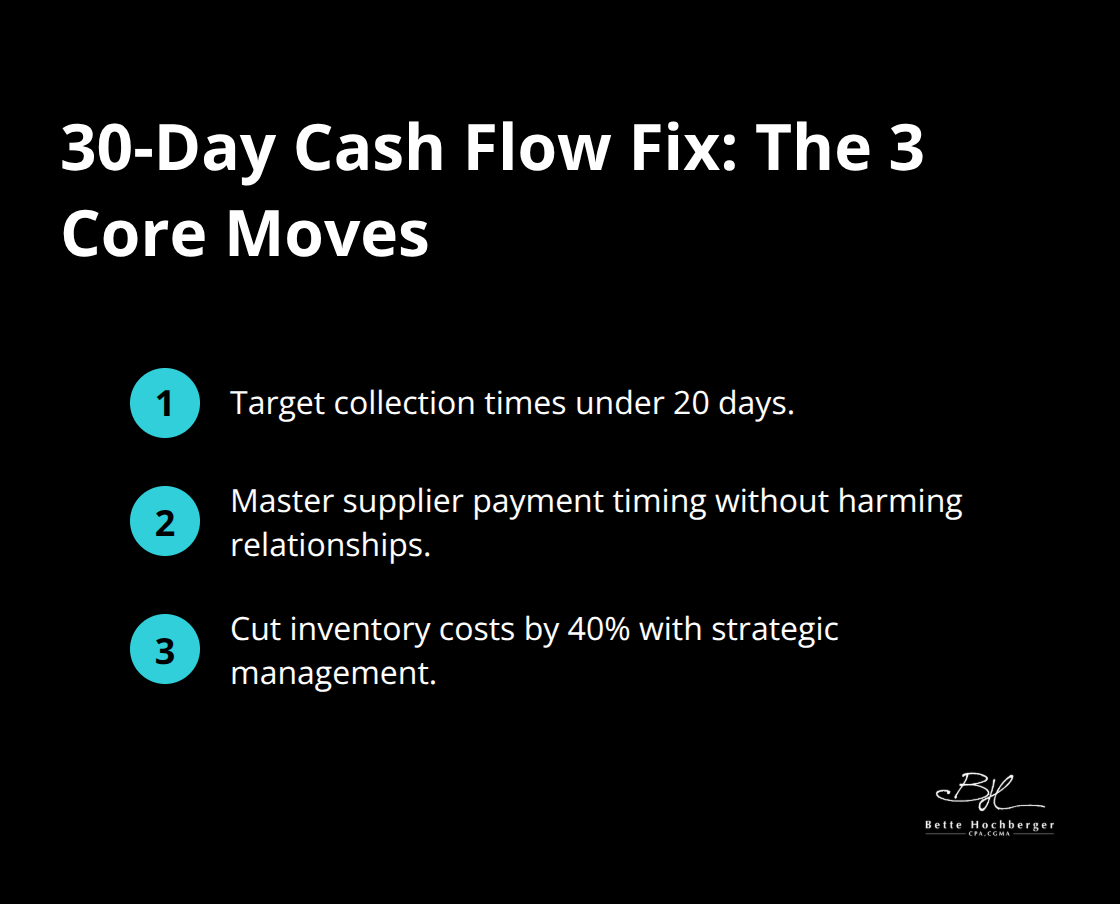 30-Day Cash Flow Fix: The 3 Core Moves

1 Target collection times under 20 days.

2 Master supplier payment timing without harming relationships.

3 Cut inventory costs by 40% with strategic management.

BH
Bette Hochberger
CPA, CGMA